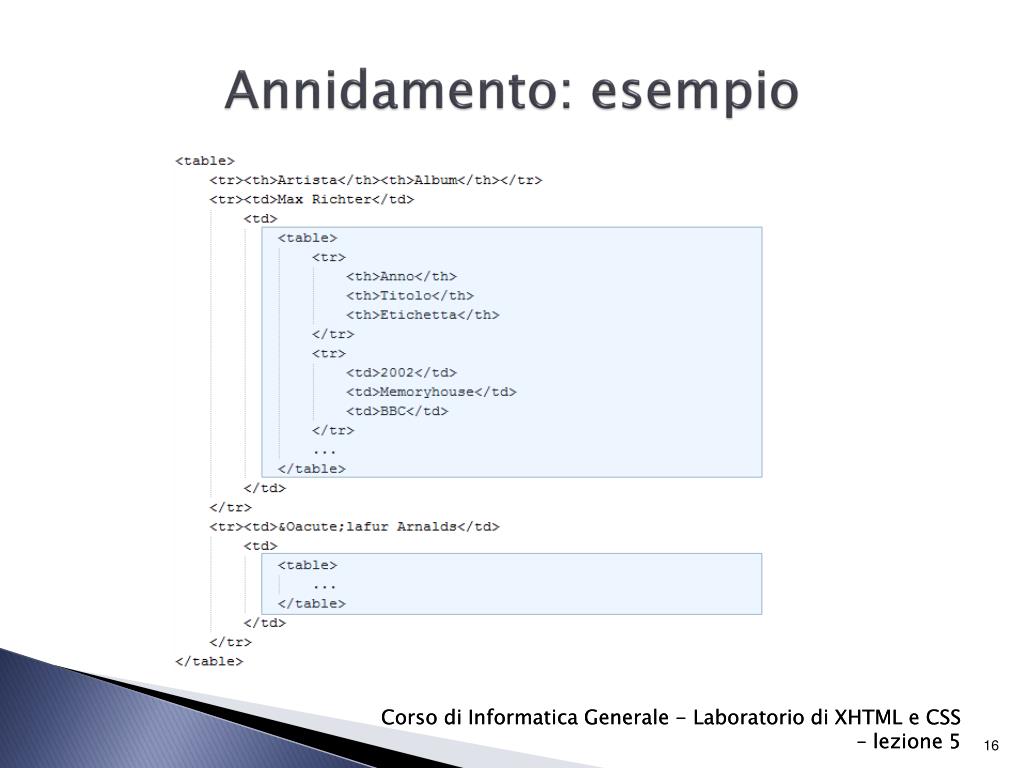 Annidamento: esempio

<table>
<tr><th>Artista</th><th>Album</th></tr>
<tr><td>Max Richter</td>
<td>
<table>
<tr>
<th>Anno</th>
<th>Titolo</th>
<th>Etichetta</th>
</tr>
<tr>
<td>2002</td>
<td>Memoryhouse</td>
<td>BBC</td>
</tr>
...
</table>
</td>
</tr>
<tr><td>&Oacute;lafur Arnalds</td>
<td>
<table>
...
</table>
</td>
</tr>
</table>

Corso di Informatica Generale - Laboratorio di XHTML e CSS – lezione 5

16